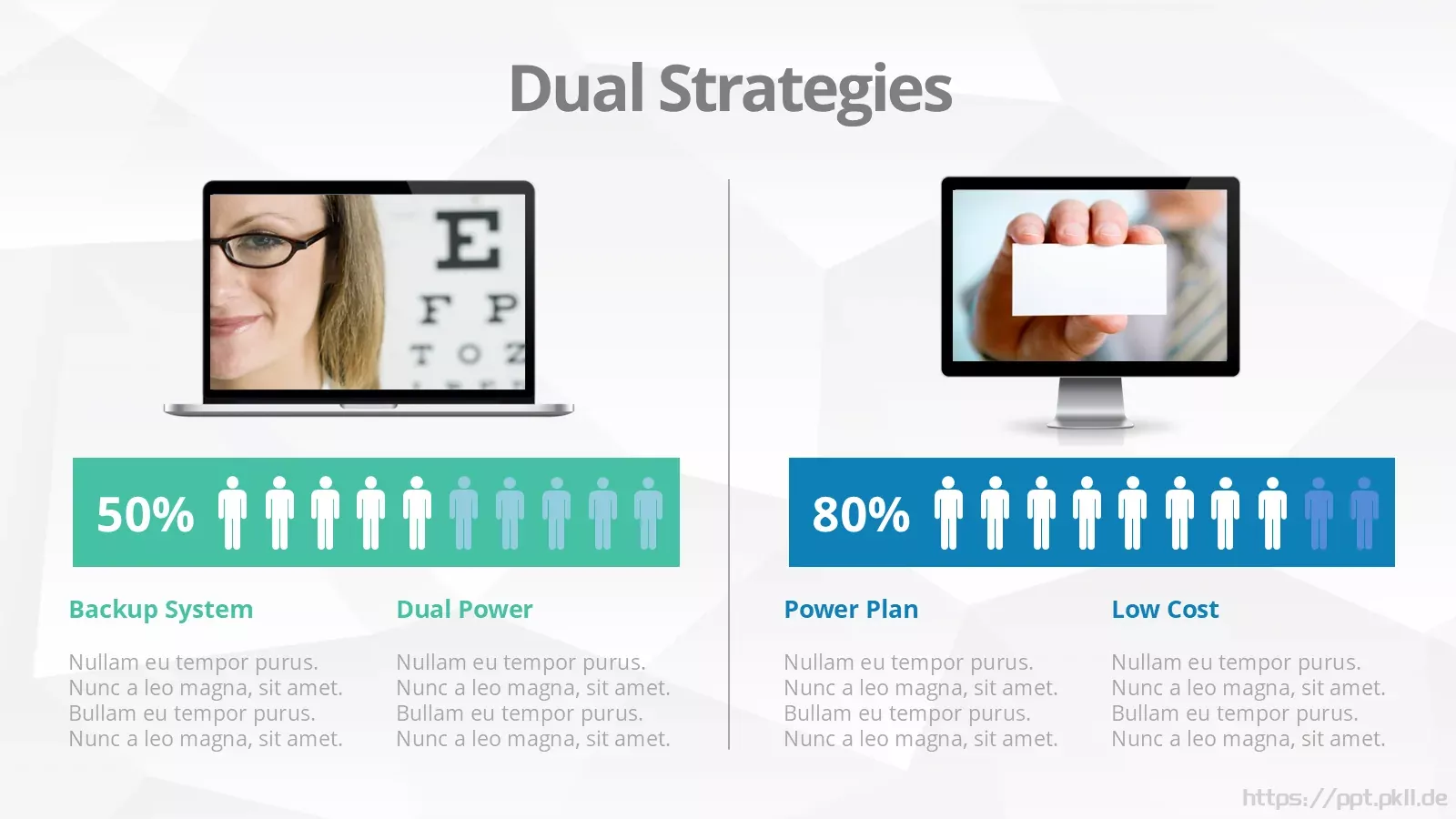 Dual Strategies

E
F P
T O Z

50%

Backup System

Nullam eu tempor purus. Nunc a leo magna, sit amet. Bullam eu tempor purus. Nunc a leo magna, sit amet.

Dual Power

Nullam eu tempor purus. Nunc a leo magna, sit amet. Bullam eu tempor purus. Nunc a leo magna, sit amet.

80%

Power Plan

Nullam eu tempor purus. Nunc a leo magna, sit amet. Bullam eu tempor purus. Nunc a leo magna, sit amet.

Low Cost

Nullam eu tempor purus. Nunc a leo magna, sit amet. Bullam eu tempor purus. Nunc a leo magna, sit amet.

https://ppt.pkll.de